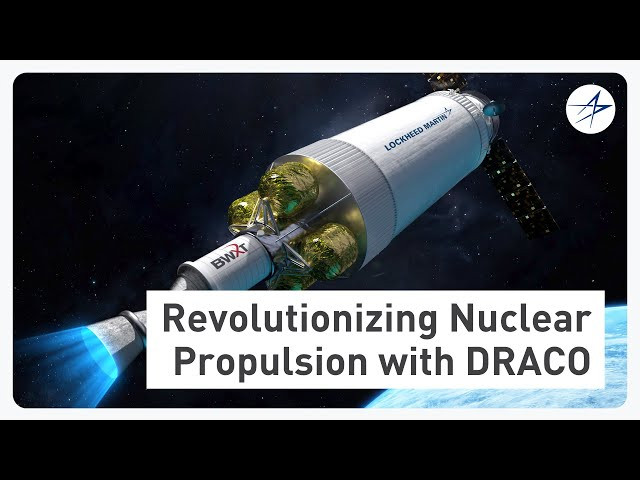 LOCKHEED MARTIN

BWXT

Revolutionizing Nuclear Propulsion with DRACO